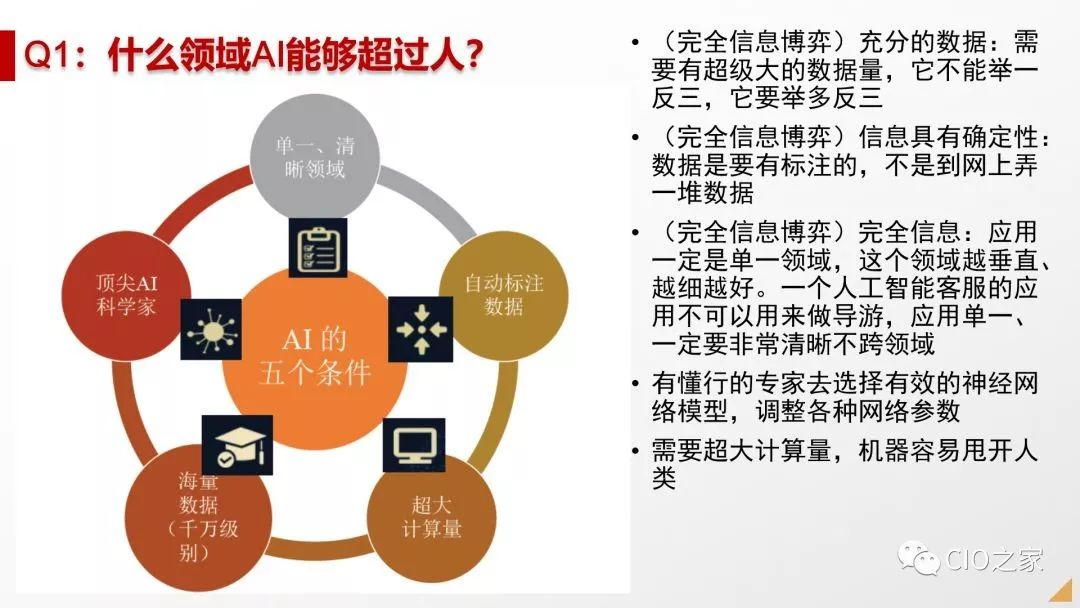 Q1：什么领域AI能够超过人？

单一、清晰领域

自动标注数据

超大计算量

海量数据（千万级别）

顶尖AI科学家

AI 的五个条件

• （完全信息博弈）充分的数据：需要有超级大的数据量，它不能举一反三，它要举多反三

• （完全信息博弈）信息具有确定性：数据是要有标注的，不是到网上弄一堆数据

• （完全信息博弈）完全信息：应用一定是单一领域，这个领域越垂直、越细越好。一个人工智能客服的应用不可以用来做导游，应用单一、一定要非常清晰不跨领域

• 有懂行的专家去选择有效的神经网络模型，调整各种网络参数

• 需要超大计算量，机器容易甩开人类

CIO之家